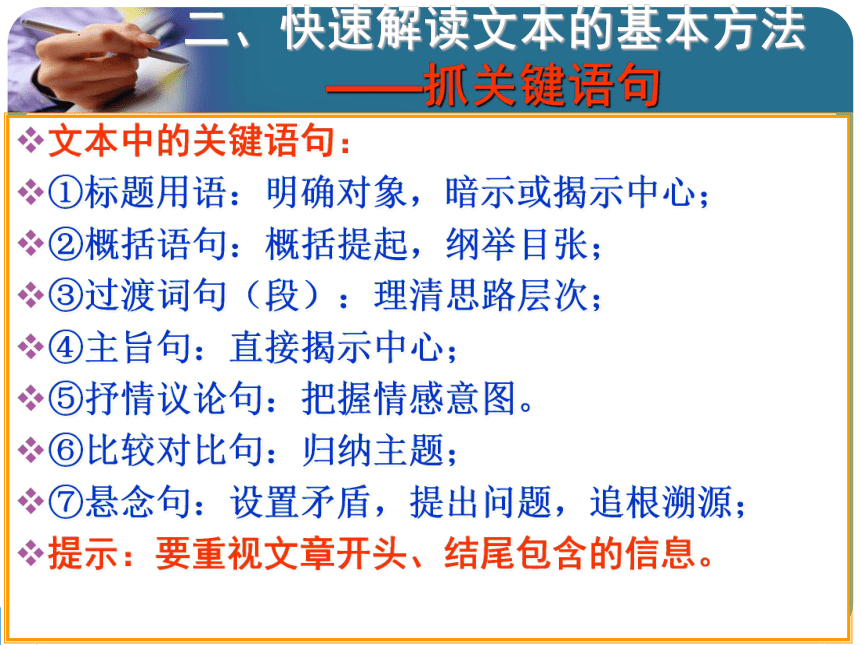 二、快速解读文本的基本方法
——抓关键语句

❖文本中的关键语句：
❖①标题用语：明确对象，暗示或揭示中心；
❖②概括语句：概括提起，纲举目张；
❖③过渡词句（段）：理清思路层次；
❖④主旨句：直接揭示中心；
❖⑤抒情议论句：把握情感意图。
❖⑥比较对比句：归纳主题；
❖⑦悬念句：设置矛盾，提出问题，追根溯源；
❖提示：要重视文章开头、结尾包含的信息。